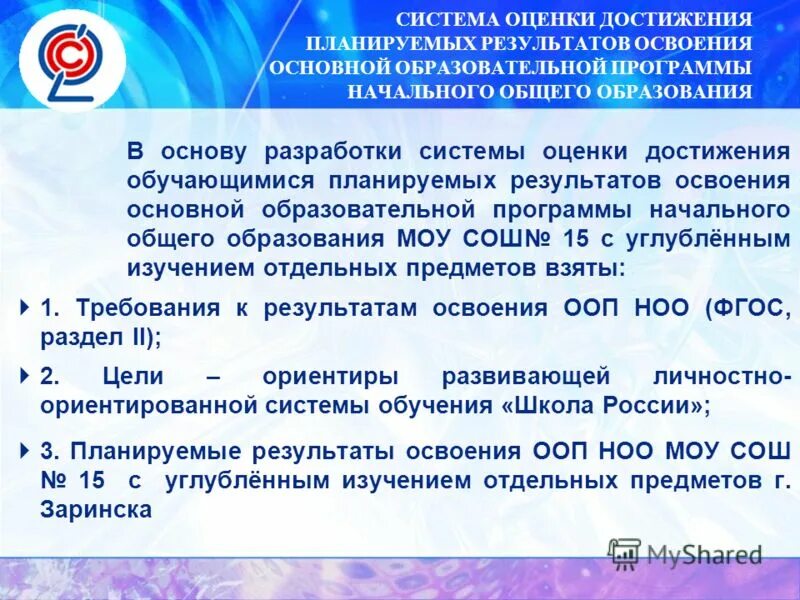 СИСТЕМА ОЦЕНКИ ДОСТИЖЕНИЯ ПЛАНИРУЕМЫХ РЕЗУЛЬТАТОВ ОСВОЕНИЯ ОСНОВНОЙ ОБРАЗОВАТЕЛЬНОЙ ПРОГРАММЫ НАЧАЛЬНОГО ОБЩЕГО ОБРАЗОВАНИЯ

В основу разработки системы оценки достижения обучающимися планируемых результатов освоения основной образовательной программы начального общего образования МОУ СОШ№ 15 с углублённым изучением отдельных предметов взяты:

1. Требования к результатам освоения ООП НОО (ФГОС, раздел II);

2. Цели – ориентиры развивающей личностно-ориентированной системы обучения «Школа России»;

3. Планируемые результаты освоения ООП НОО МОУ СОШ № 15 с углублённым изучением отдельных предметов г. Заринска

MyShared